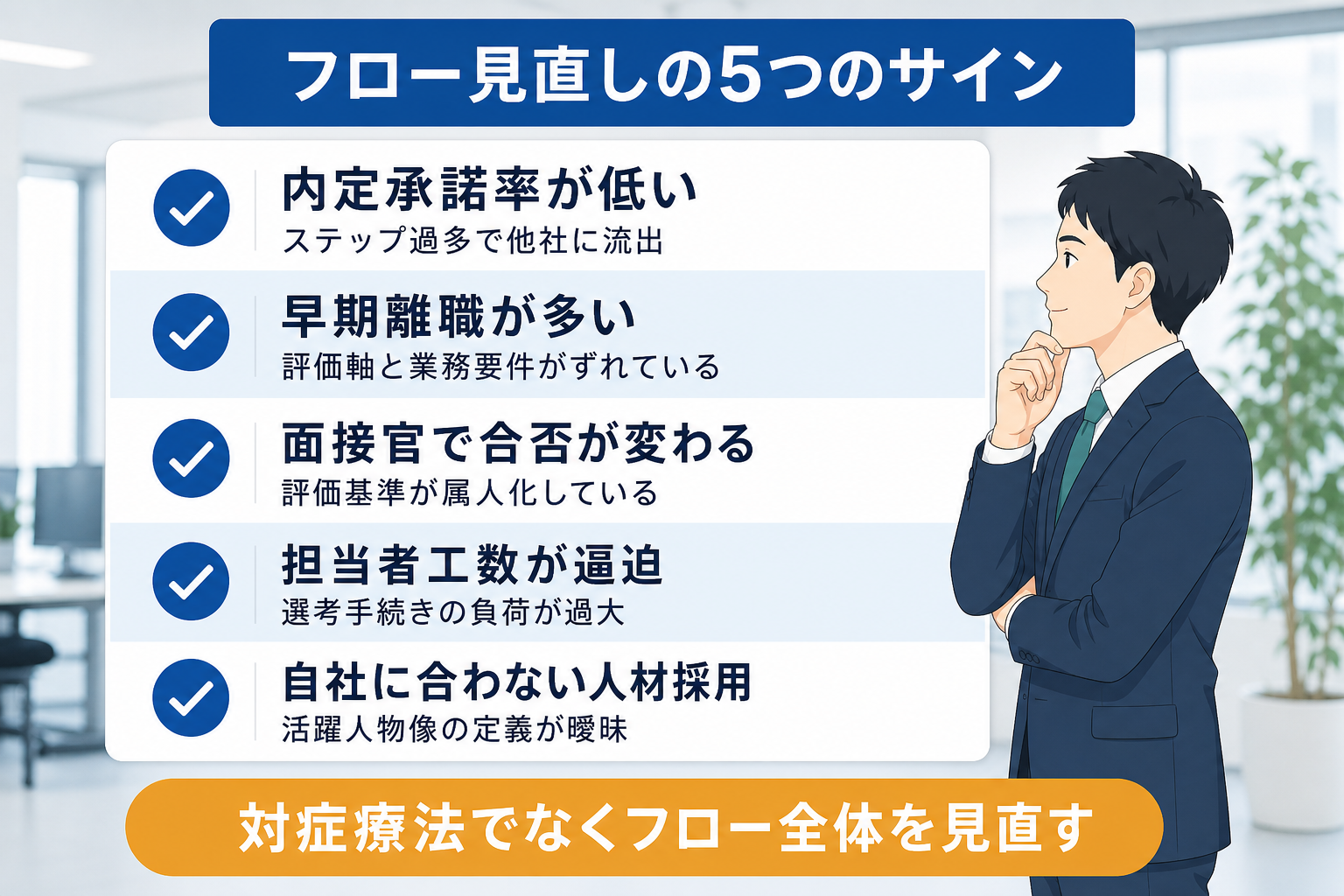 フロー見直しの5つのサイン

内定承諾率が低い
ステップ過多で他社に流出

早期離職が多い
評価軸と業務要件がずれている

面接官で合否が変わる
評価基準が属人化している

担当者工数が逼迫
選考手続きの負荷が過大

自社に合わない人材採用
活躍人物像の定義が曖昧

対症療法でなくフロー全体を見直す